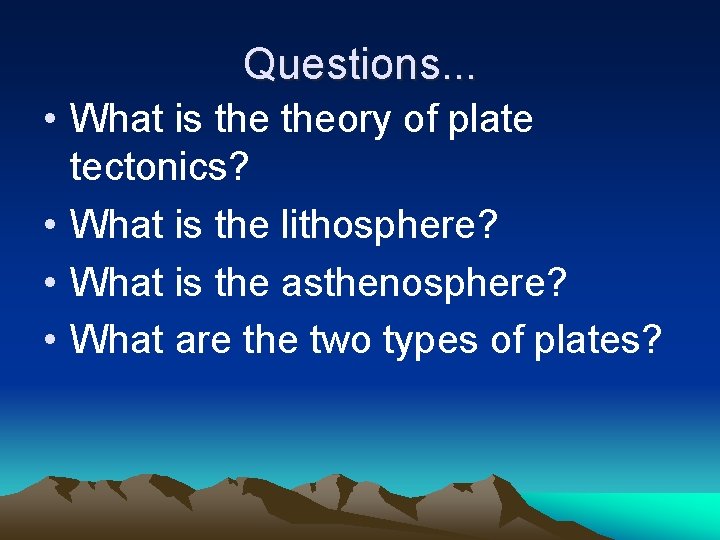 Questions...

• What is the theory of plate tectonics?
• What is the lithosphere?
• What is the asthenosphere?
• What are the two types of plates?